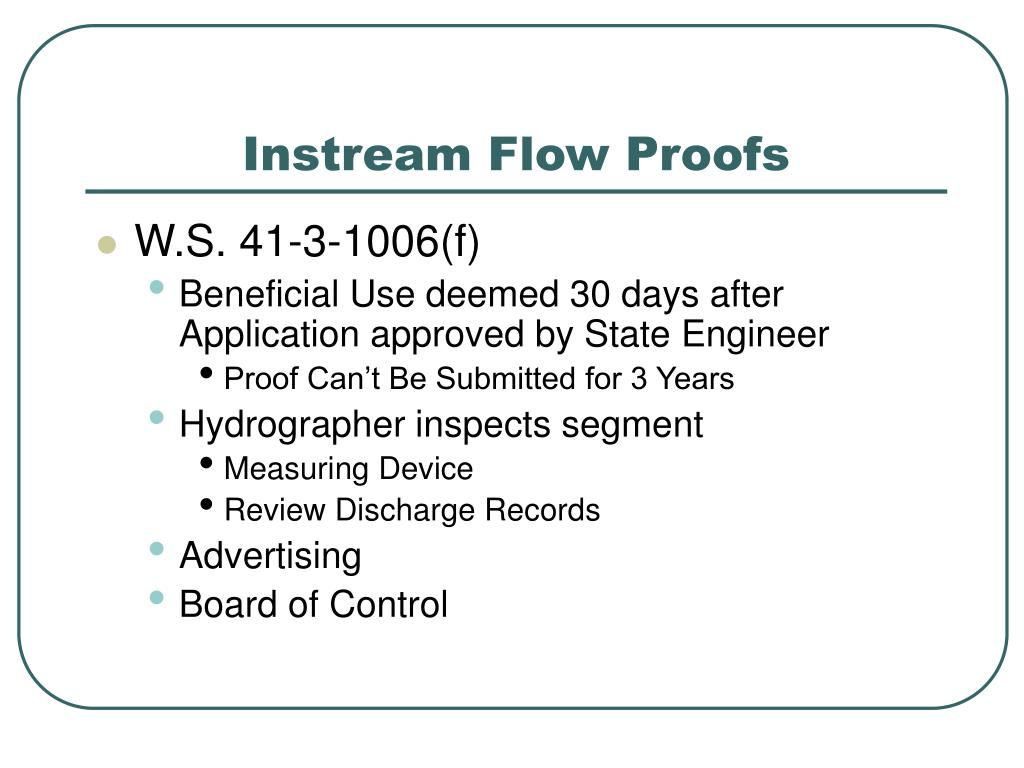 Instream Flow Proofs

- W.S. 41-3-1006(f)
  - Beneficial Use deemed 30 days after Application approved by State Engineer
    - Proof Can’t Be Submitted for 3 Years
  - Hydrographer inspects segment
    - Measuring Device
    - Review Discharge Records
  - Advertising
  - Board of Control